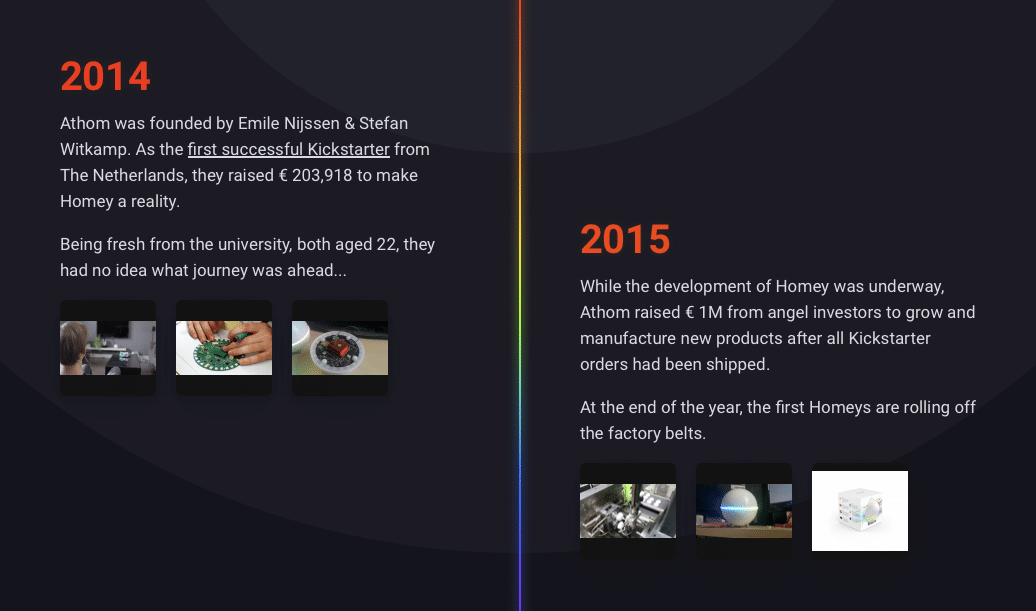 2014

Athom was founded by Emile Nijssen & Stefan Witkamp. As the first successful Kickstarter from The Netherlands, they raised € 203,918 to make Homey a reality.

Being fresh from the university, both aged 22, they had no idea what journey was ahead...

2015

While the development of Homey was underway, Athom raised € 1M from angel investors to grow and manufacture new products after all Kickstarter orders had been shipped.

At the end of the year, the first Homeys are rolling off the factory belts.